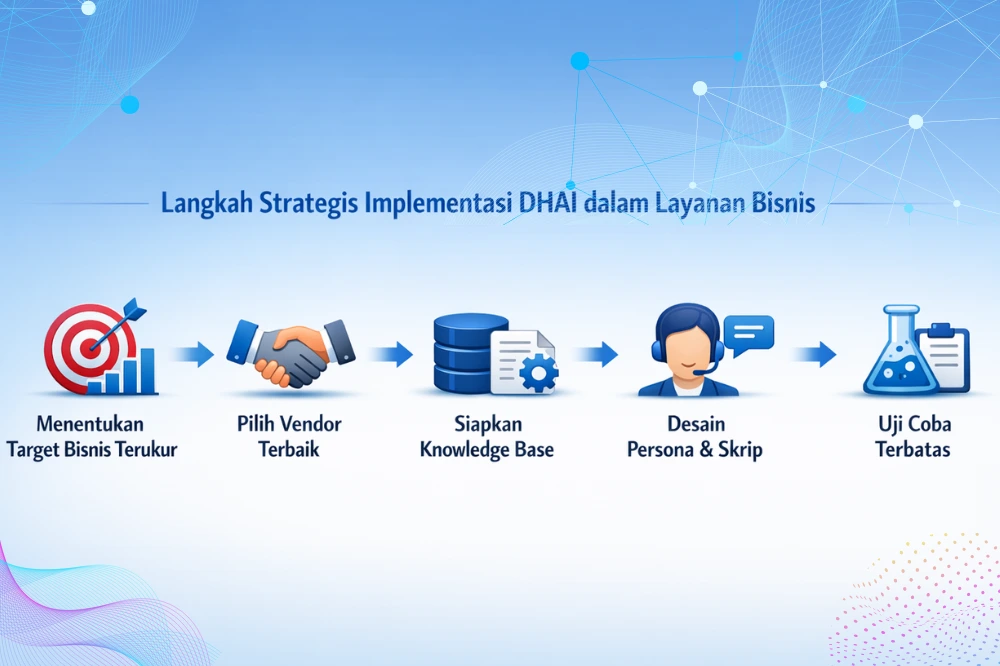 Langkah Strategis Implementasi DHAI dalam Layanan Bisnis

Menentukan Target Bisnis Terukur

Pilih Vendor Terbaik

Siapkan Knowledge Base

Desain Persona & Skrip

Uji Coba Terbatas